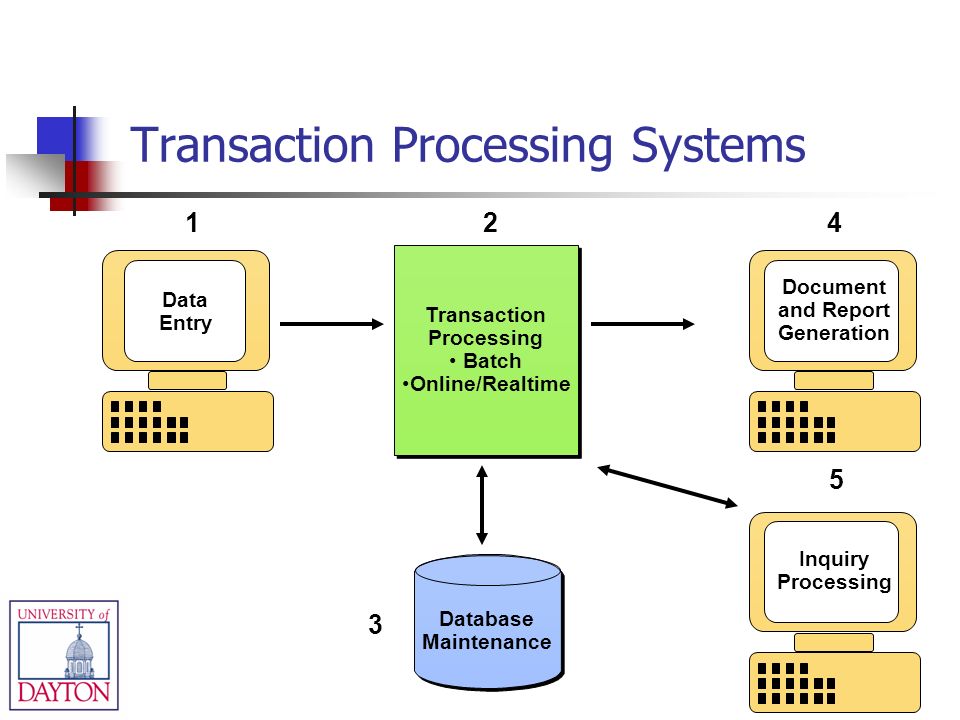 Transaction Processing Systems

1

Data Entry

2

Transaction Processing
• Batch
•Online/Realtime

4

Document and Report Generation

5

Inquiry Processing

3

Database Maintenance

UNIVERSITY of DAYTON